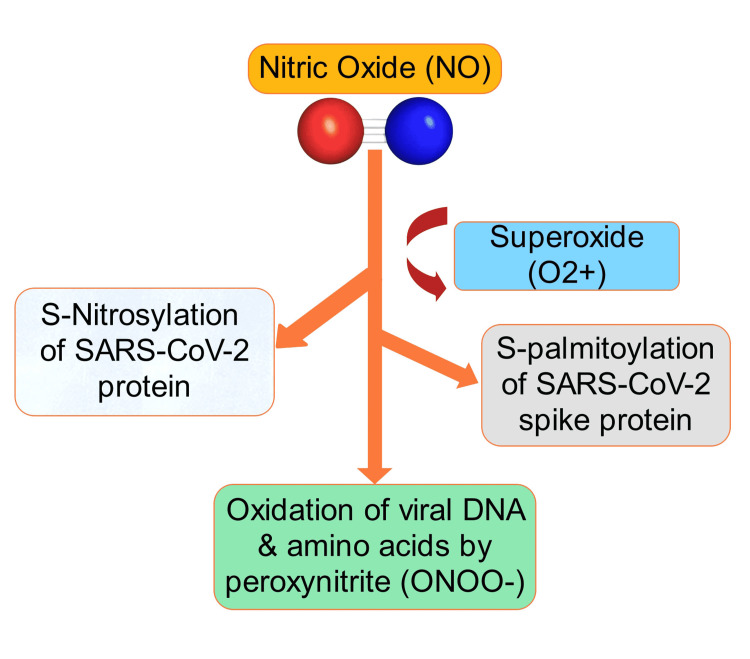 Nitric Oxide (NO)

Superoxide (O2+)

S-Nitrosylation of SARS-CoV-2 protein

S-palmitoylation of SARS-CoV-2 spike protein

Oxidation of viral DNA & amino acids by peroxynitrite (ONOO-)